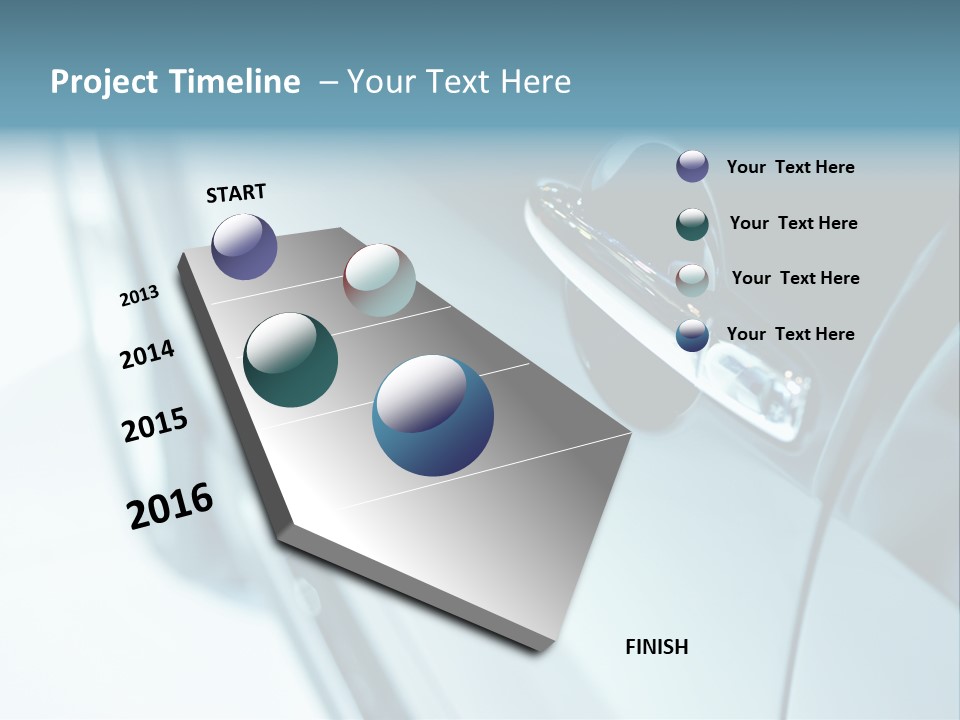 Project Timeline – Your Text Here

START

2013

2014

2015

2016

FINISH

Your Text Here

Your Text Here

Your Text Here

Your Text Here